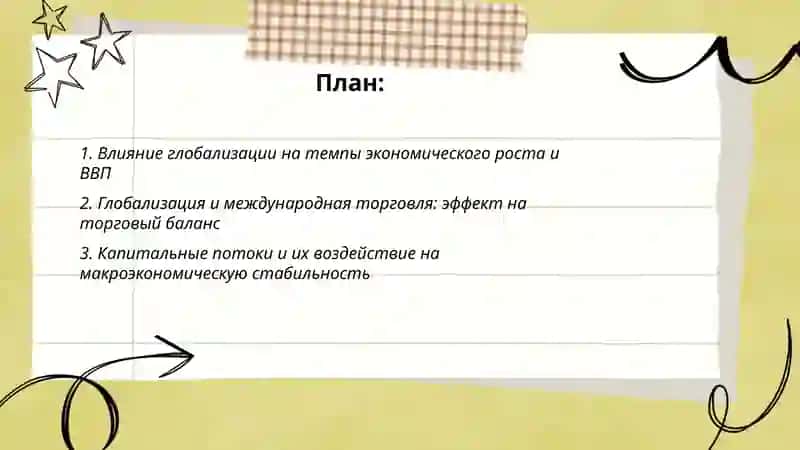 План:

1. Влияние глобализации на темпы экономического роста и ВВП

2. Глобализация и международная торговля: эффект на торговый баланс

3. Капитальные потоки и их воздействие на макроэкономическую стабильность